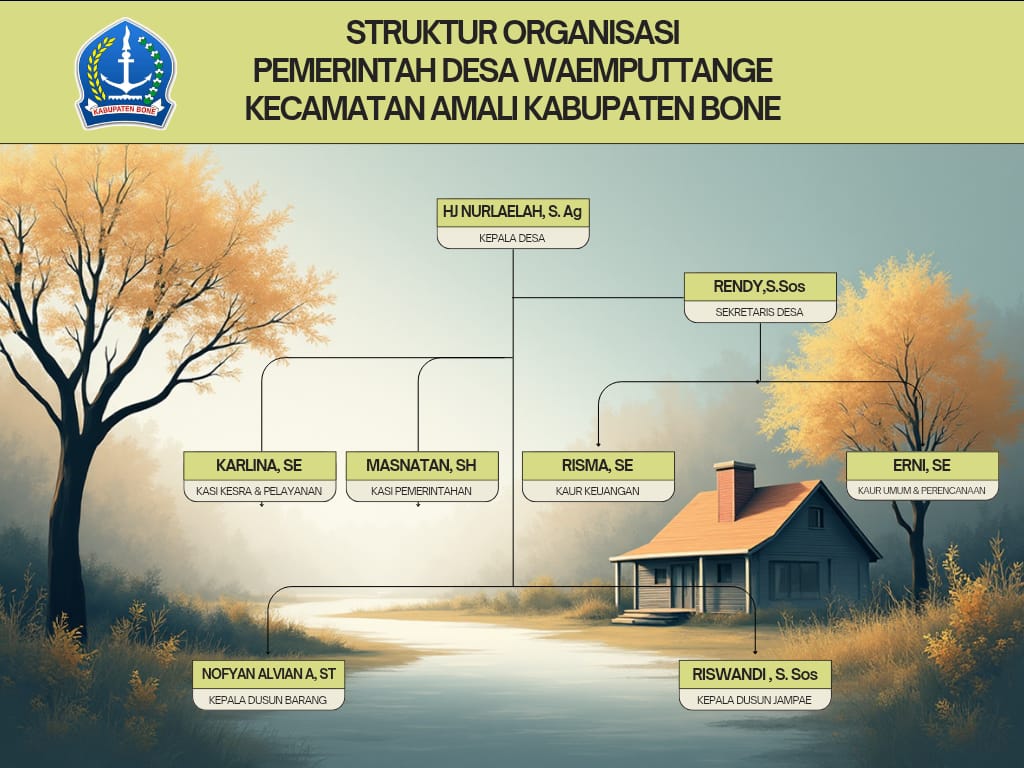 KABUPATEN BONE

STRUKTUR ORGANISASI
PEMERINTAH DESA WAEMPUTTANGE
KECAMATAN AMALI KABUPATEN BONE

HJ NURLAELAH, S. Ag
KEPALA DESA

RENDY,S.Sos
SEKRETARIS DESA

KARLINA, SE
KASI KESRA & PELAYANAN

MASNATAN, SH
KASI PEMERINTAHAN

RISMA, SE
KAUR KEUANGAN

ERNI, SE
KAUR UMUM & PERENCANAAN

NOFYAN ALVIAN A, ST
KEPALA DUSUN BARANG

RISWANDI , S. Sos
KEPALA DUSUN JAMPAE